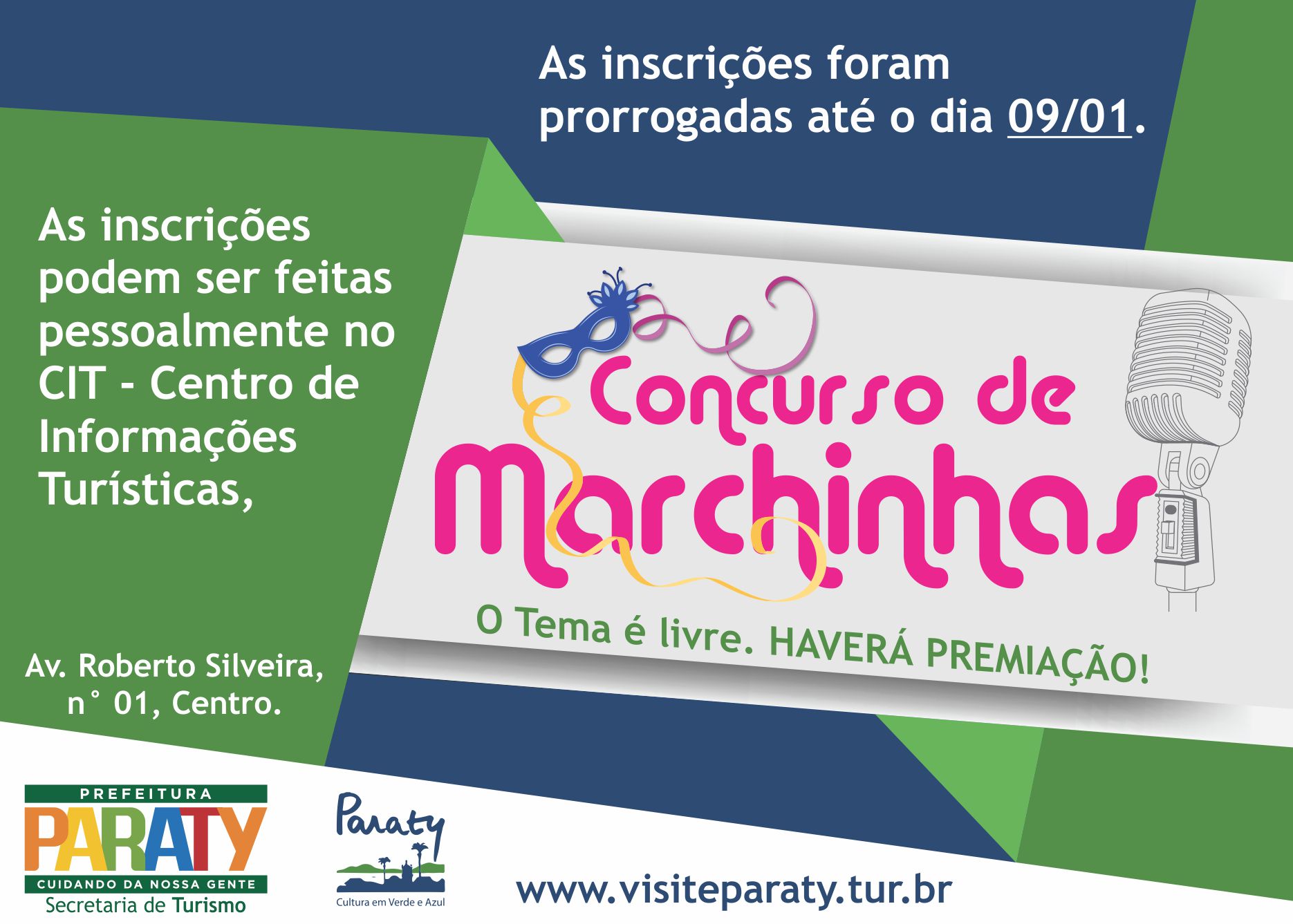 As inscrições foram prorrogadas até o dia 09/01.

As inscrições podem ser feitas pessoalmente no CIT - Centro de Informações Turísticas,

Concurso de Marchinhas

O Tema é livre. HAVERÁ PREMIAÇÃO!

Av. Roberto Silveira, n° 01, Centro.

PREFEITURA
PARATY
CUIDANDO DA NOSSA GENTE
Secretaria de Turismo

Paraty
Cultura em Verde e Azul

www.visiteparaty.tur.br